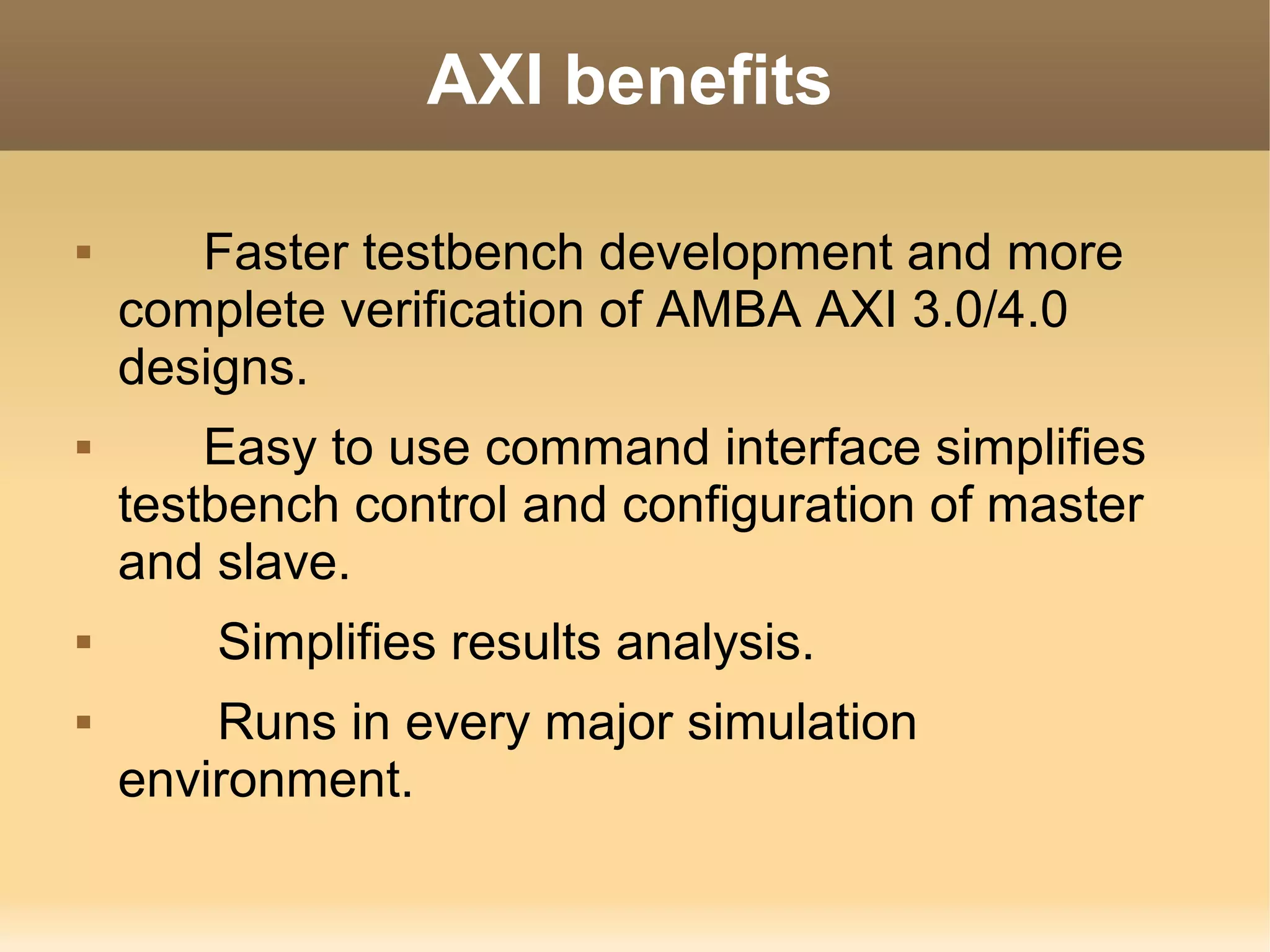 AXI benefits

▪ Faster testbench development and more complete verification of AMBA AXI 3.0/4.0 designs.

▪ Easy to use command interface simplifies testbench control and configuration of master and slave.

▪ Simplifies results analysis.

▪ Runs in every major simulation environment.